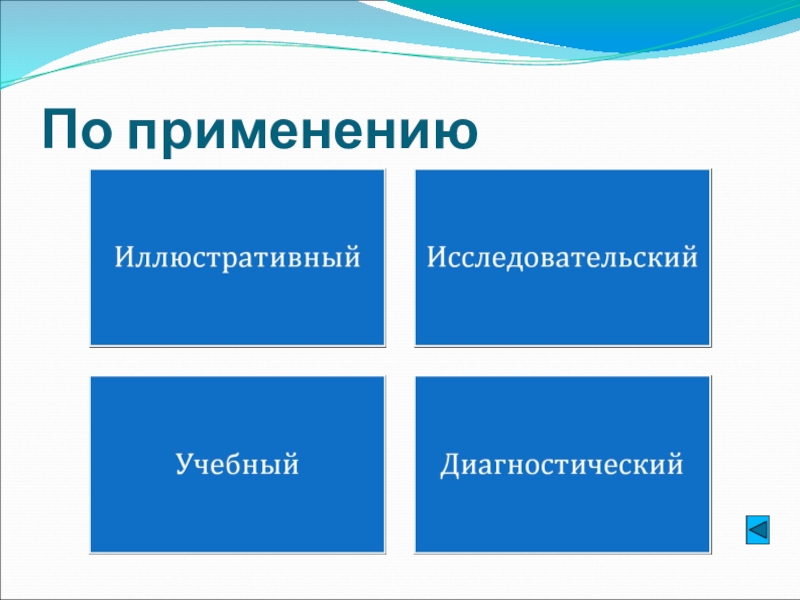 По применению

Иллюстративный

Исследовательский

Учебный

Диагностический